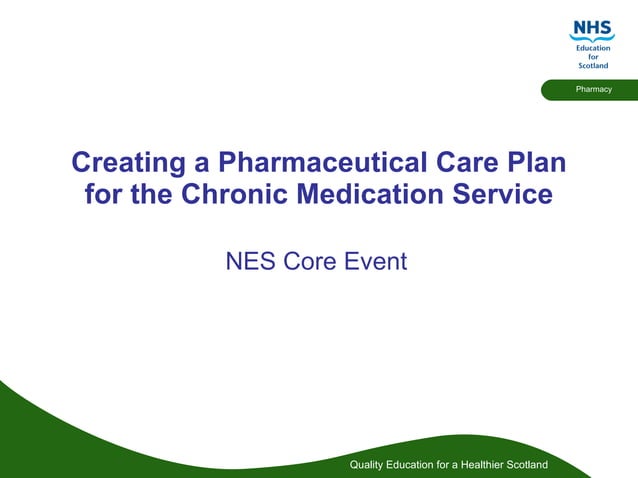 NHS
Education for Scotland

Pharmacy

Creating a Pharmaceutical Care Plan for the Chronic Medication Service

NES Core Event

Quality Education for a Healthier Scotland